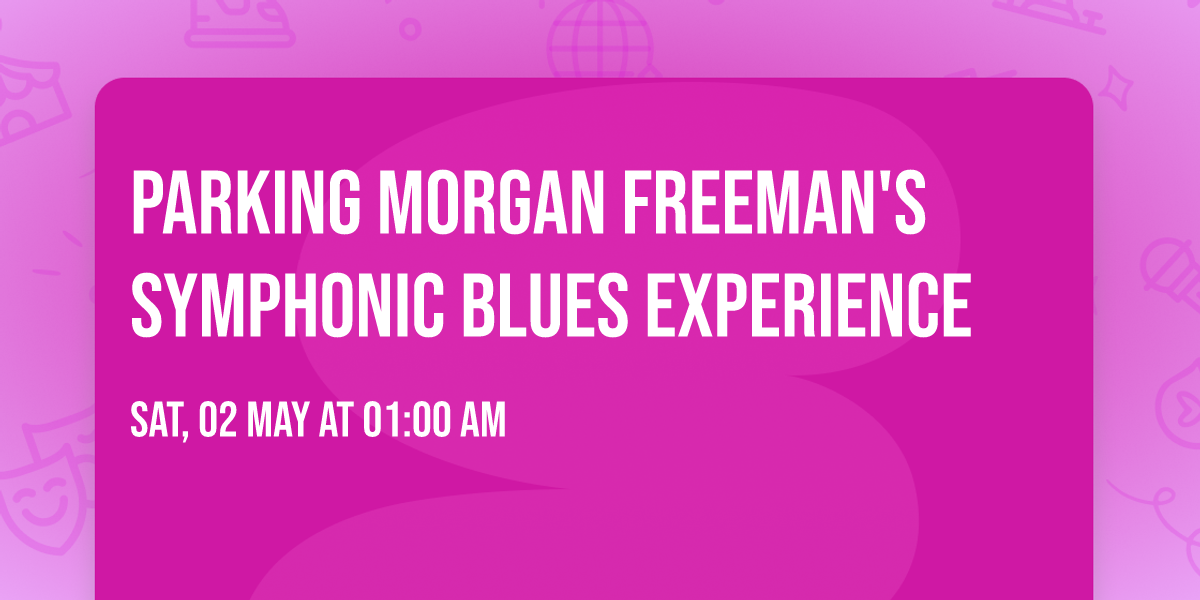 PARKING MORGAN FREEMAN'S SYMPHONIC BLUES EXPERIENCE

SAT, 02 MAY AT 01:00 AM